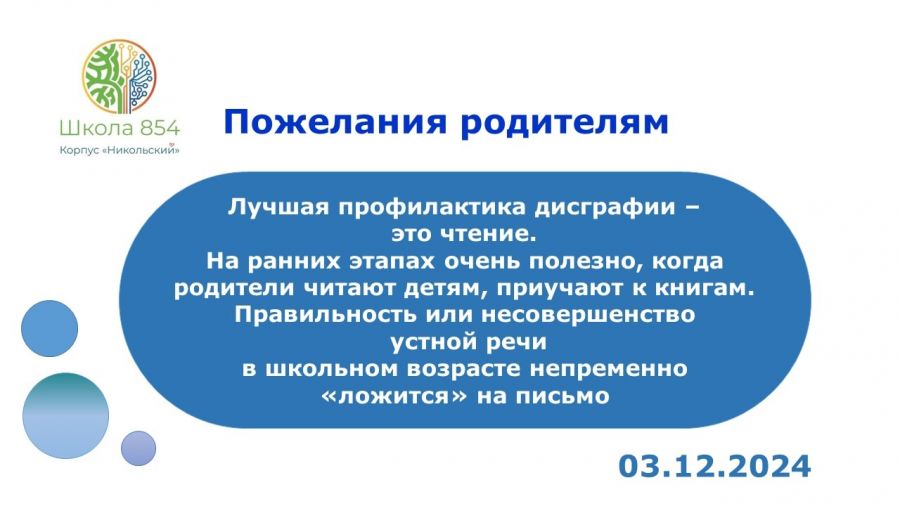 Школа 854
Корпус «Никольский»

Пожелания родителям

Лучшая профилактика дисграфии – это чтение.
На ранних этапах очень полезно, когда родители читают детям, приучают к книгам.
Правильность или несовершенство устной речи в школьном возрасте непременно «ложится» на письмо

03.12.2024